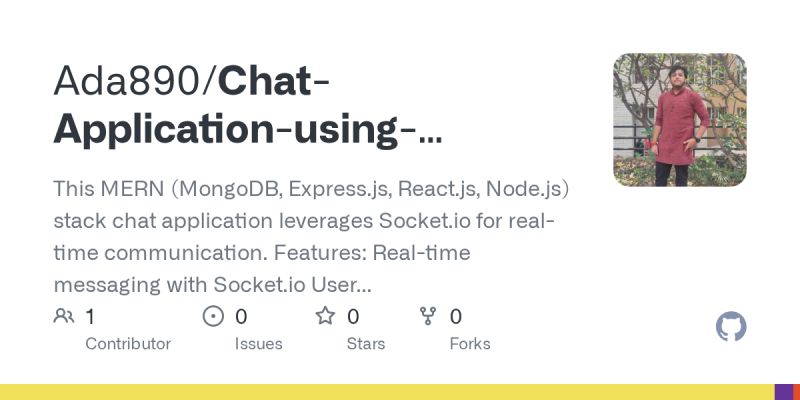 Ada890/Chat-Application-using-...

This MERN (MongoDB, Express.js, React.js, Node.js) stack chat application leverages Socket.io for real-time communication. Features: Real-time messaging with Socket.io User...

1 Contributor

0 Issues

0 Stars

0 Forks